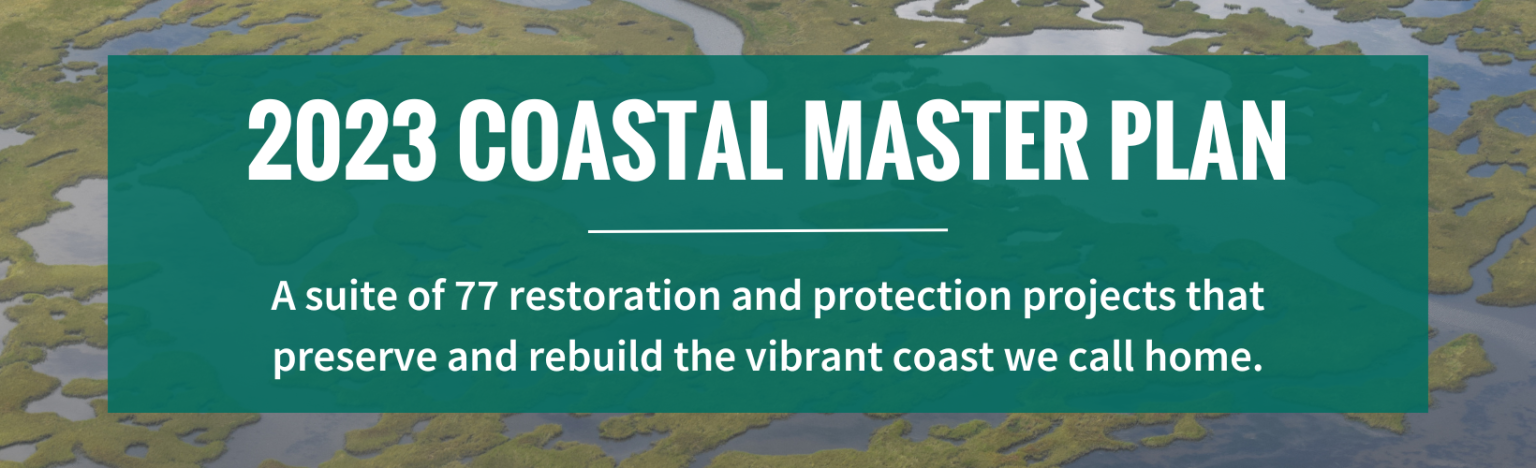 2023 COASTAL MASTER PLAN

A suite of 77 restoration and protection projects that preserve and rebuild the vibrant coast we call home.